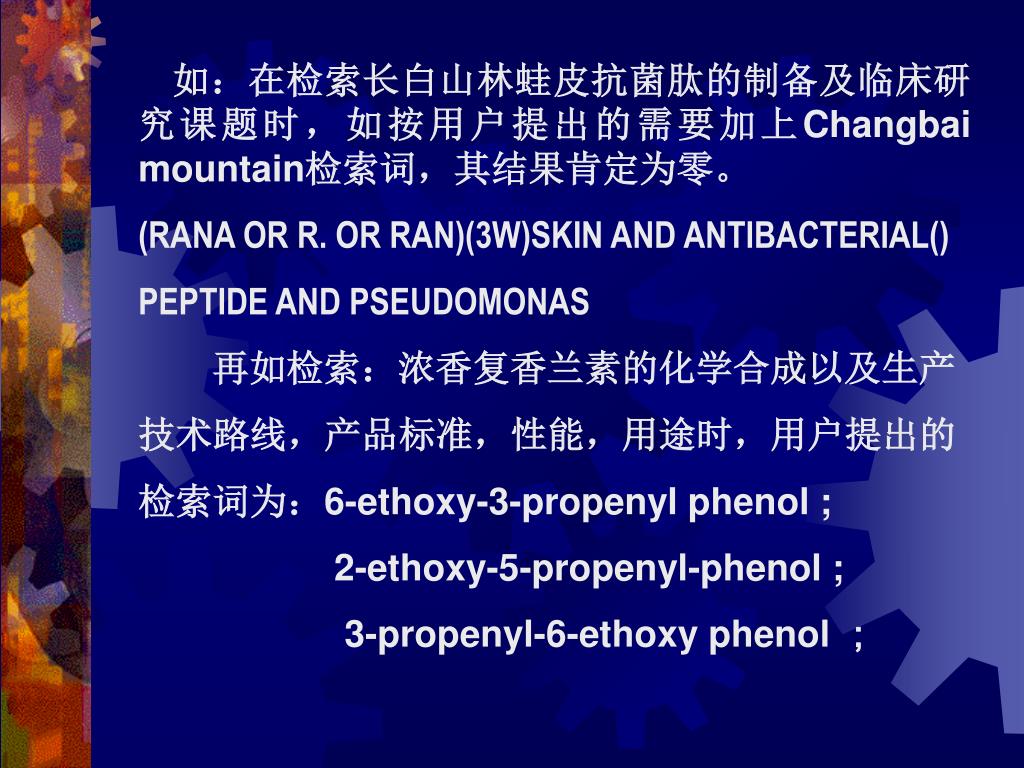 如：在检索长白山林蛙皮抗菌肽的制备及临床研究课题时，如按用户提出的需要加上Changbai mountain检索词，其结果肯定为零。

(RANA OR R. OR RAN)(3W)SKIN AND ANTIBACTERIAL()

PEPTIDE AND PSEUDOMONAS

再如检索：浓香复香兰素的化学合成以及生产技术路线，产品标准，性能，用途时，用户提出的检索词为：6-ethoxy-3-propenyl phenol ;

2-ethoxy-5-propenyl-phenol ;

3-propenyl-6-ethoxy phenol ；